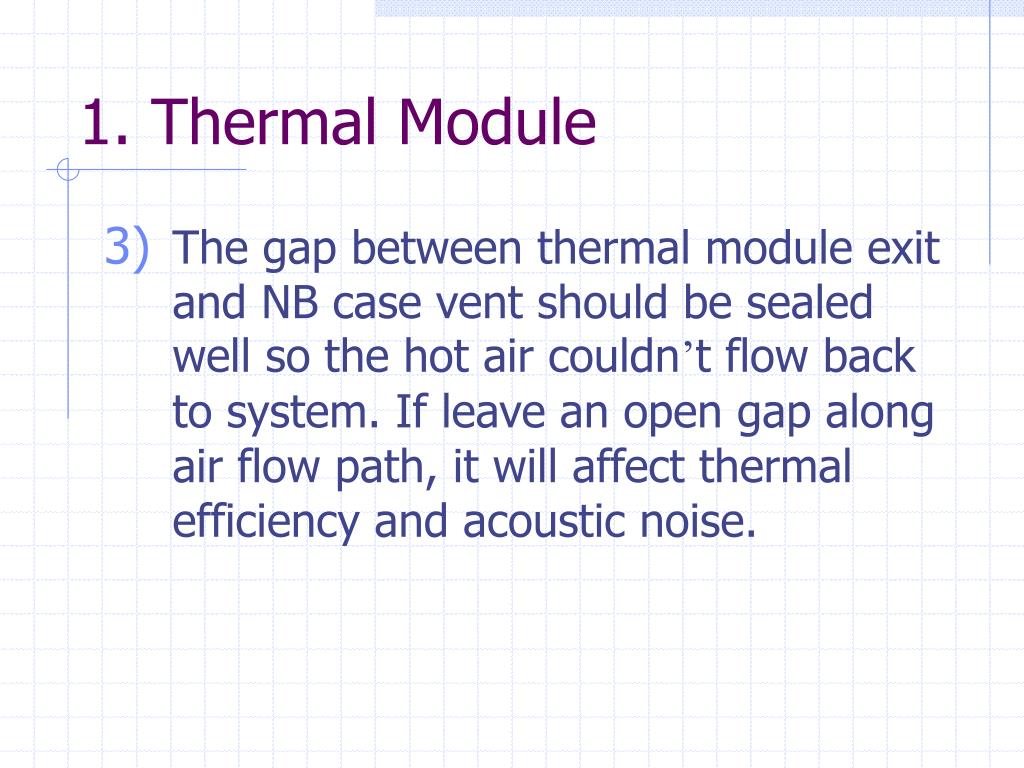 1. Thermal Module

3) The gap between thermal module exit and NB case vent should be sealed well so the hot air couldn’t flow back to system. If leave an open gap along air flow path, it will affect thermal efficiency and acoustic noise.